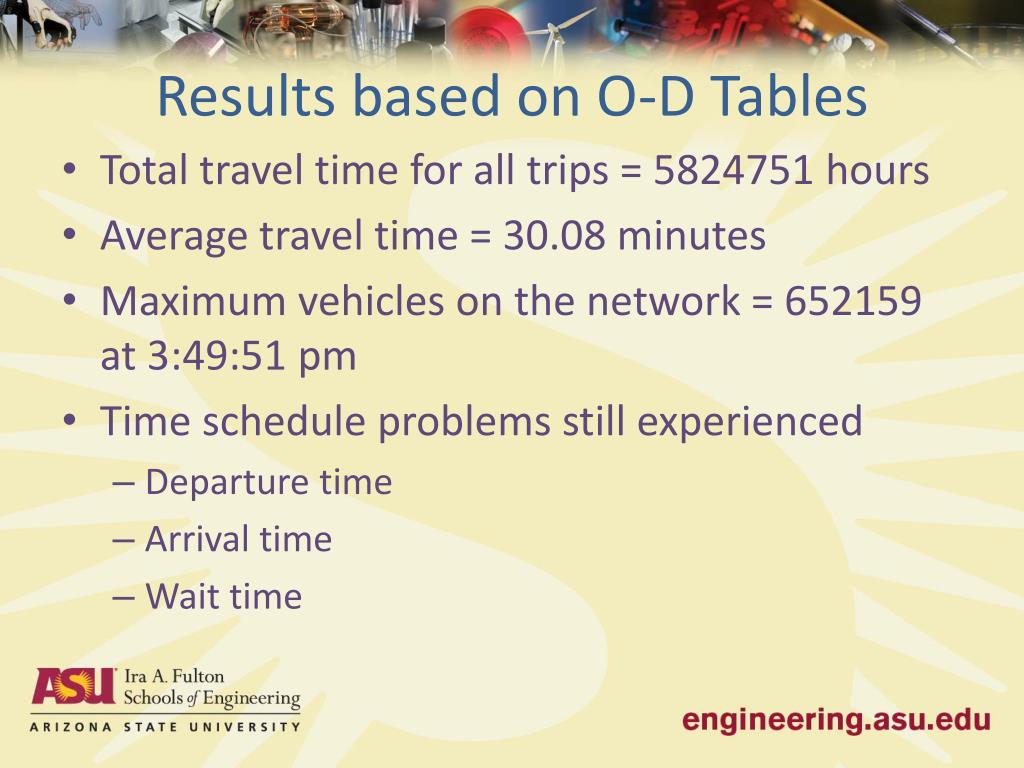 Results based on O-D Tables

• Total travel time for all trips = 5824751 hours
• Average travel time = 30.08 minutes
• Maximum vehicles on the network = 652159 at 3:49:51 pm
• Time schedule problems still experienced
– Departure time
– Arrival time
– Wait time

ASU Ira A. Fulton Schools of Engineering
ARIZONA STATE UNIVERSITY

engineering.asu.edu